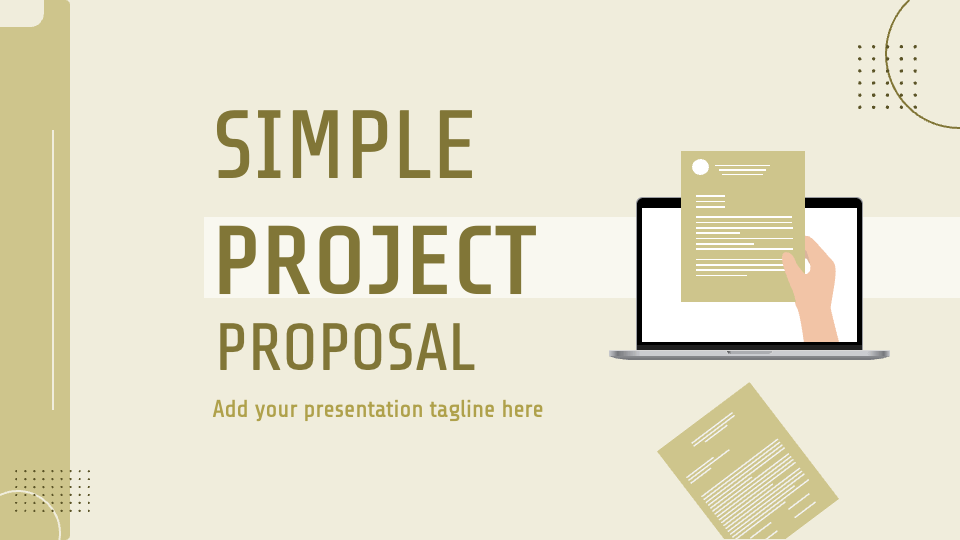 SIMPLE
PROJECT
PROPOSAL

Add your presentation tagline here